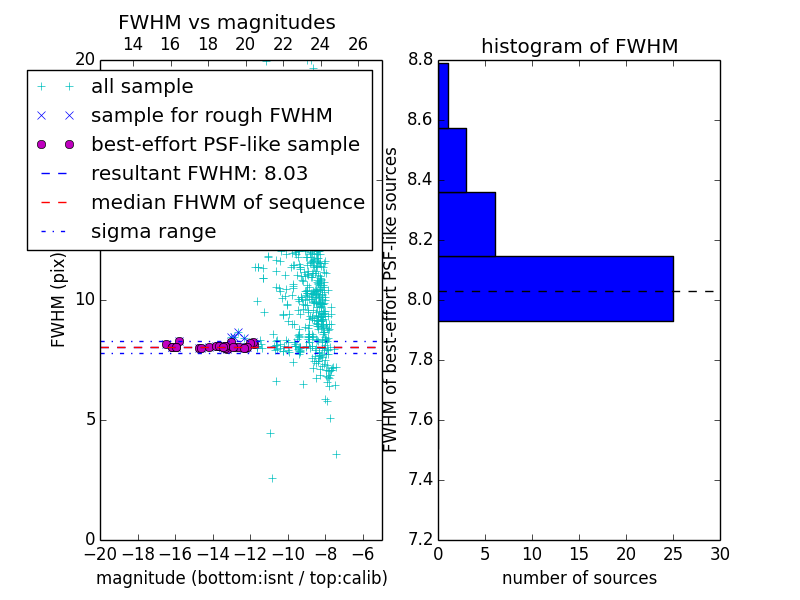 FWHM vs magnitudes

14 16 18 20 22 24 26

20

all sample
sample for rough FWHM
best-effort PSF-like sample
resultant FWHM: 8.03
median FHWM of sequence
sigma range

FWHM (pix)

10

5

0

−20 −18 −16 −14 −12 −10 −8 −6

magnitude (bottom:isnt / top:calib)

histogram of FWHM

8.8
8.6
8.4
8.2
8.0
7.8
7.6
7.4
7.2

FWHM of best-effort PSF-like sources

0 5 10 15 20 25 30

number of sources